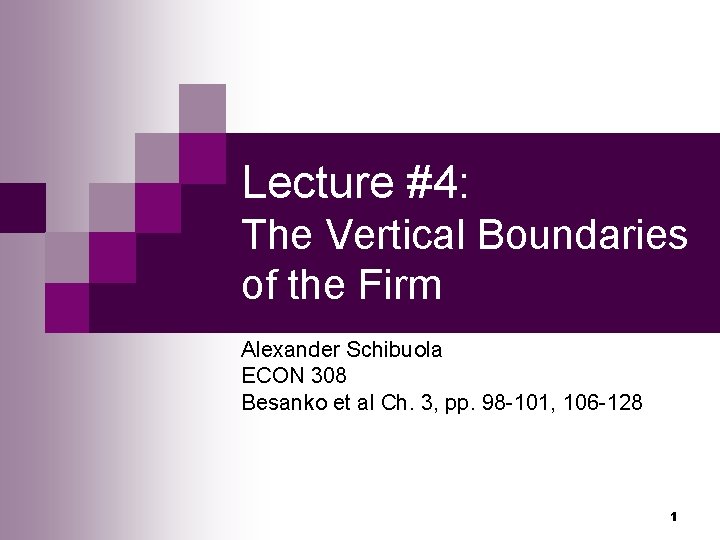 Lecture #4:
The Vertical Boundaries of the Firm

Alexander Schibuola
ECON 308
Besanko et al Ch. 3, pp. 98-101, 106-128

1